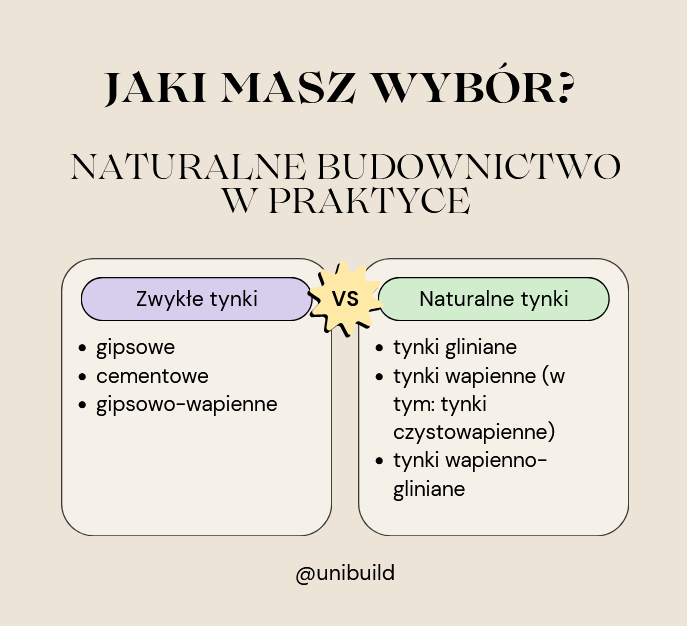 JAKI MASZ WYBÓR?

NATURALNE BUDOWNICTWO W PRAKTYCE

Zwykłe tynki

VS

Naturalne tynki

- gipsowe
- cementowe
- gipsowo-wapienne

- tynki gliniane
- tynki wapienne (w tym: tynki czystowapienne)
- tynki wapienno-gliniane

@unibuild